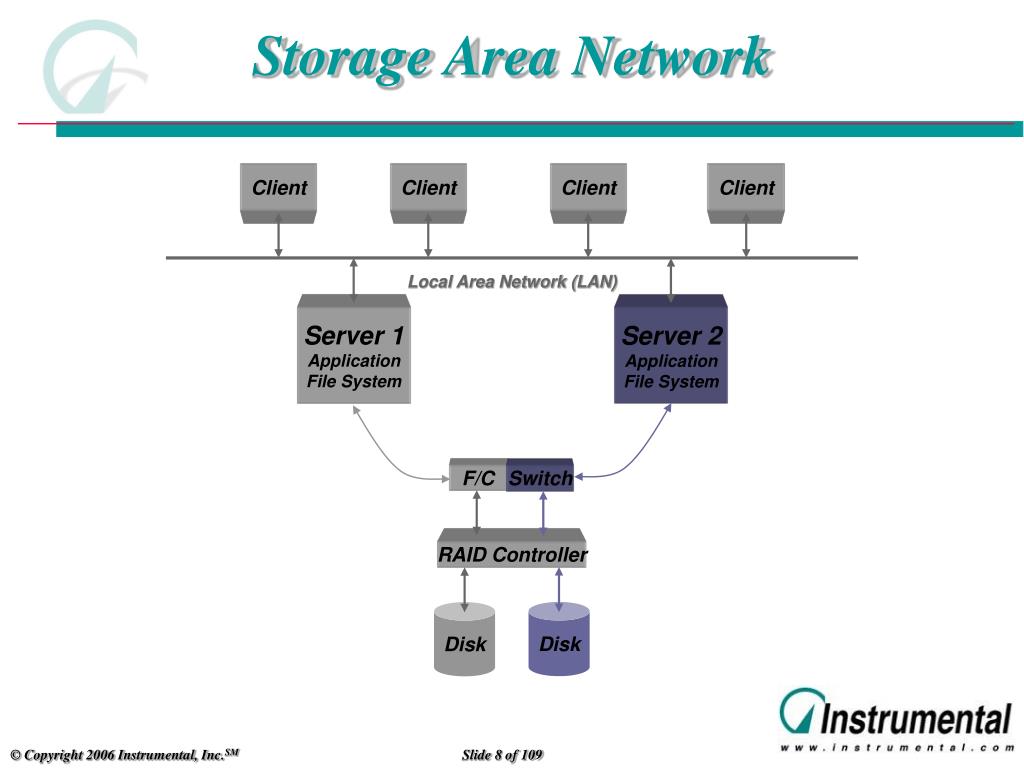 Storage Area Network

Client

Client

Client

Client

Local Area Network (LAN)

Server 1
Application
File System

Server 2
Application
File System

F/C Switch

RAID Controller

Disk

Disk

Instrumental
www.instrumental.com

© Copyright 2006 Instrumental, Inc.$^{SM}$

Slide 8 of 109